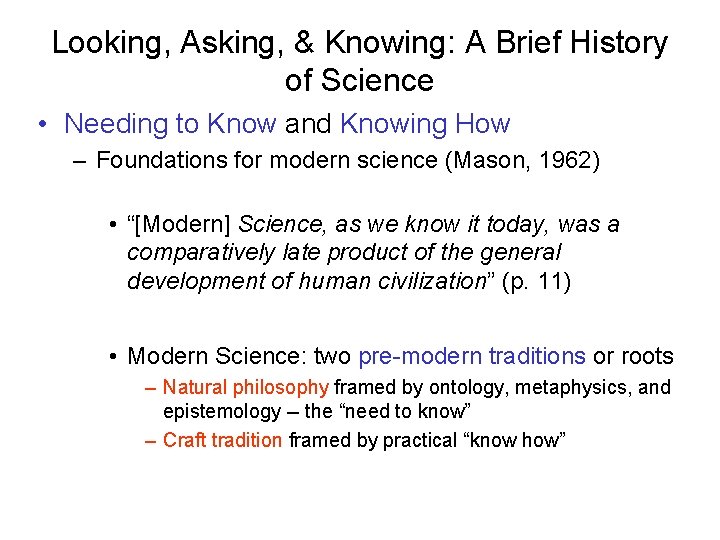 Looking, Asking, & Knowing: A Brief History of Science

• Needing to Know and Knowing How

– Foundations for modern science (Mason, 1962)

• “[Modern] Science, as we know it today, was a comparatively late product of the general development of human civilization” (p. 11)

• Modern Science: two pre-modern traditions or roots

– Natural philosophy framed by ontology, metaphysics, and epistemology – the “need to know”

– Craft tradition framed by practical “know how”